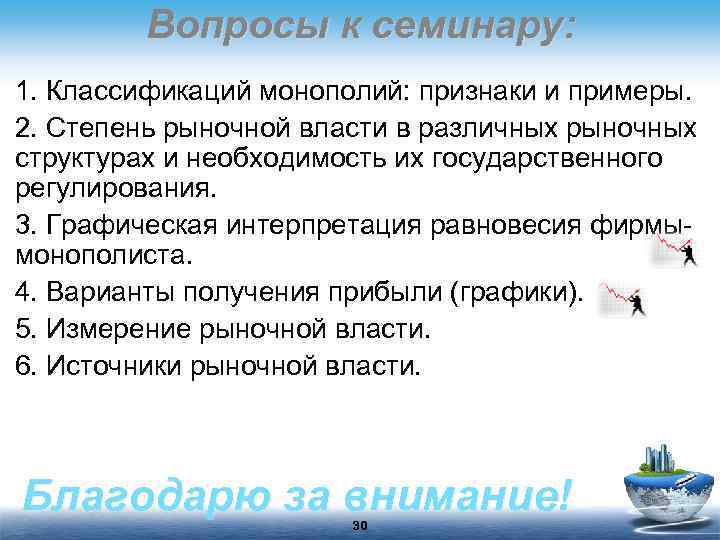 Вопросы к семинару:

1. Классификаций монополий: признаки и примеры.

2. Степень рыночной власти в различных рыночных структурах и необходимость их государственного регулирования.

3. Графическая интерпретация равновесия фирмы-монополиста.

4. Варианты получения прибыли (графики).

5. Измерение рыночной власти.

6. Источники рыночной власти.

Благодарю за внимание!

30